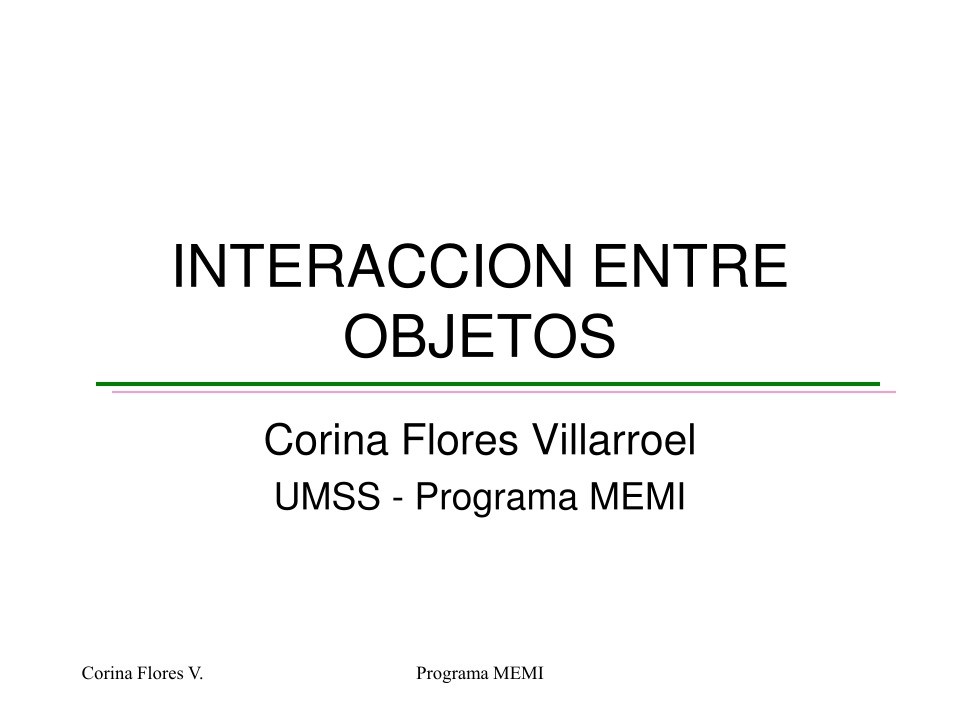 INTERACCION ENTRE OBJETOS

Corina Flores Villarroel

UMSS - Programa MEMI

Corina Flores V.

Programa MEMI